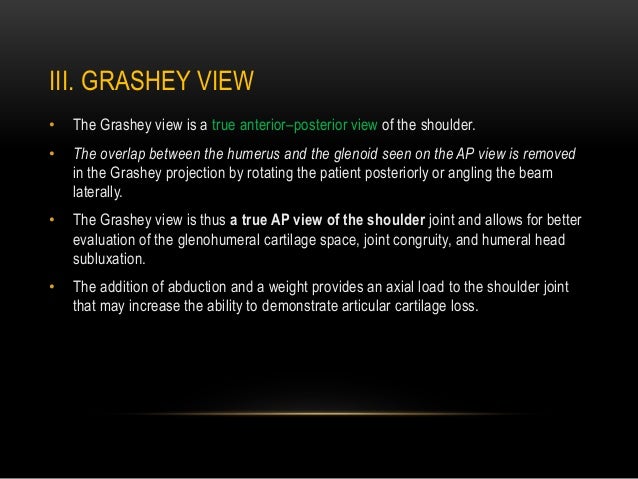 III. GRASHEY VIEW

• The Grashey view is a true anterior–posterior view of the shoulder.

• The overlap between the humerus and the glenoid seen on the AP view is removed in the Grashey projection by rotating the patient posteriorly or angling the beam laterally.

• The Grashey view is thus a true AP view of the shoulder joint and allows for better evaluation of the glenohumeral cartilage space, joint congruity, and humeral head subluxation.

• The addition of abduction and a weight provides an axial load to the shoulder joint that may increase the ability to demonstrate articular cartilage loss.